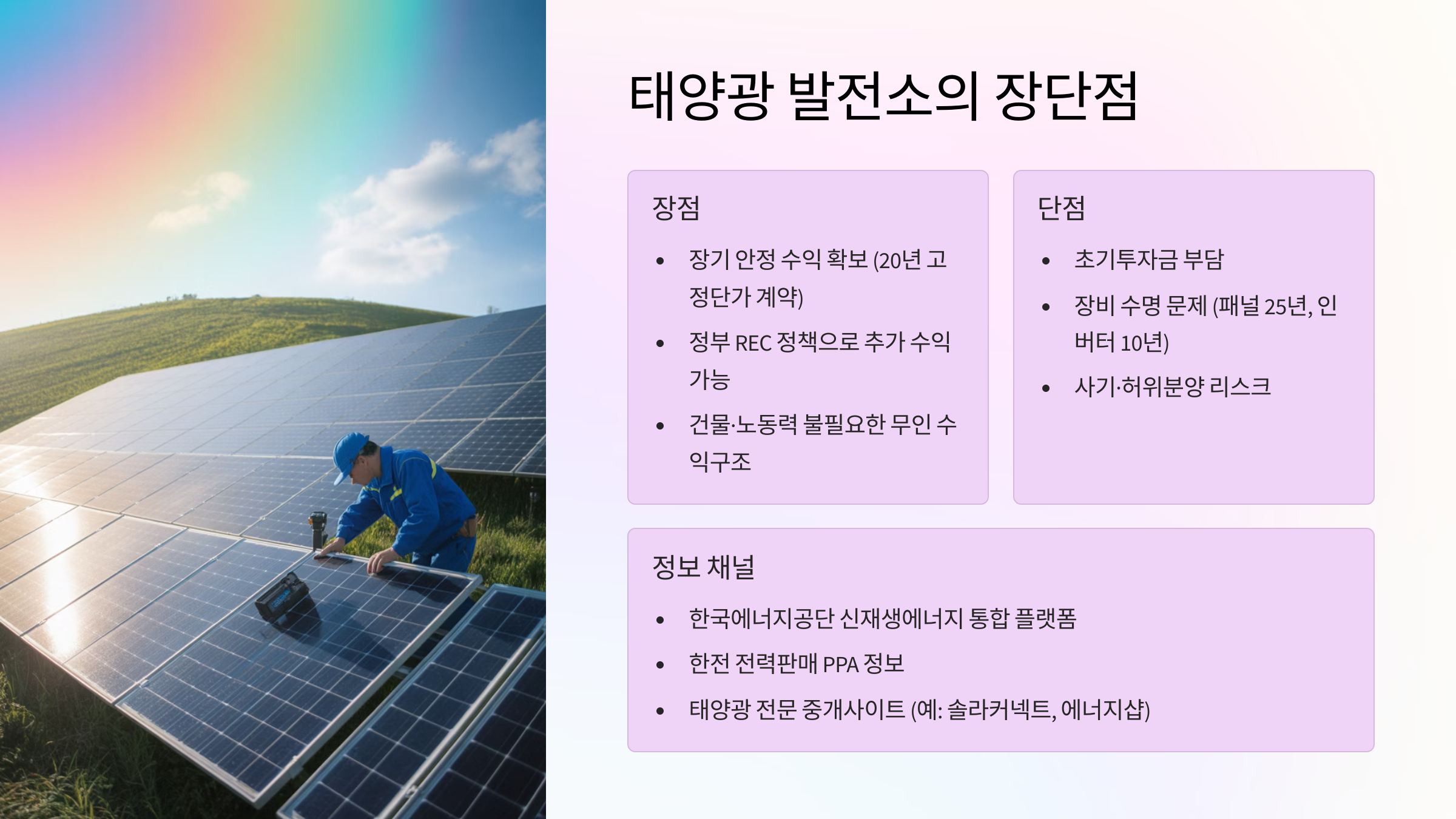 태양광 발전소의 장단점

장점

• 장기 안정 수익 확보 (20년 고정단가 계약)
• 정부 REC 정책으로 추가 수익 가능
• 건물·노동력 불필요한 무인 수익구조

단점

• 초기투자금 부담
• 장비 수명 문제 (패널 25년, 인버터 10년)
• 사기·허위분양 리스크

정보 채널

• 한국에너지공단 신재생에너지 통합 플랫폼
• 한전 전력판매 PPA 정보
• 태양광 전문 중개사이트 (예: 솔라커넥트, 에너지샵)